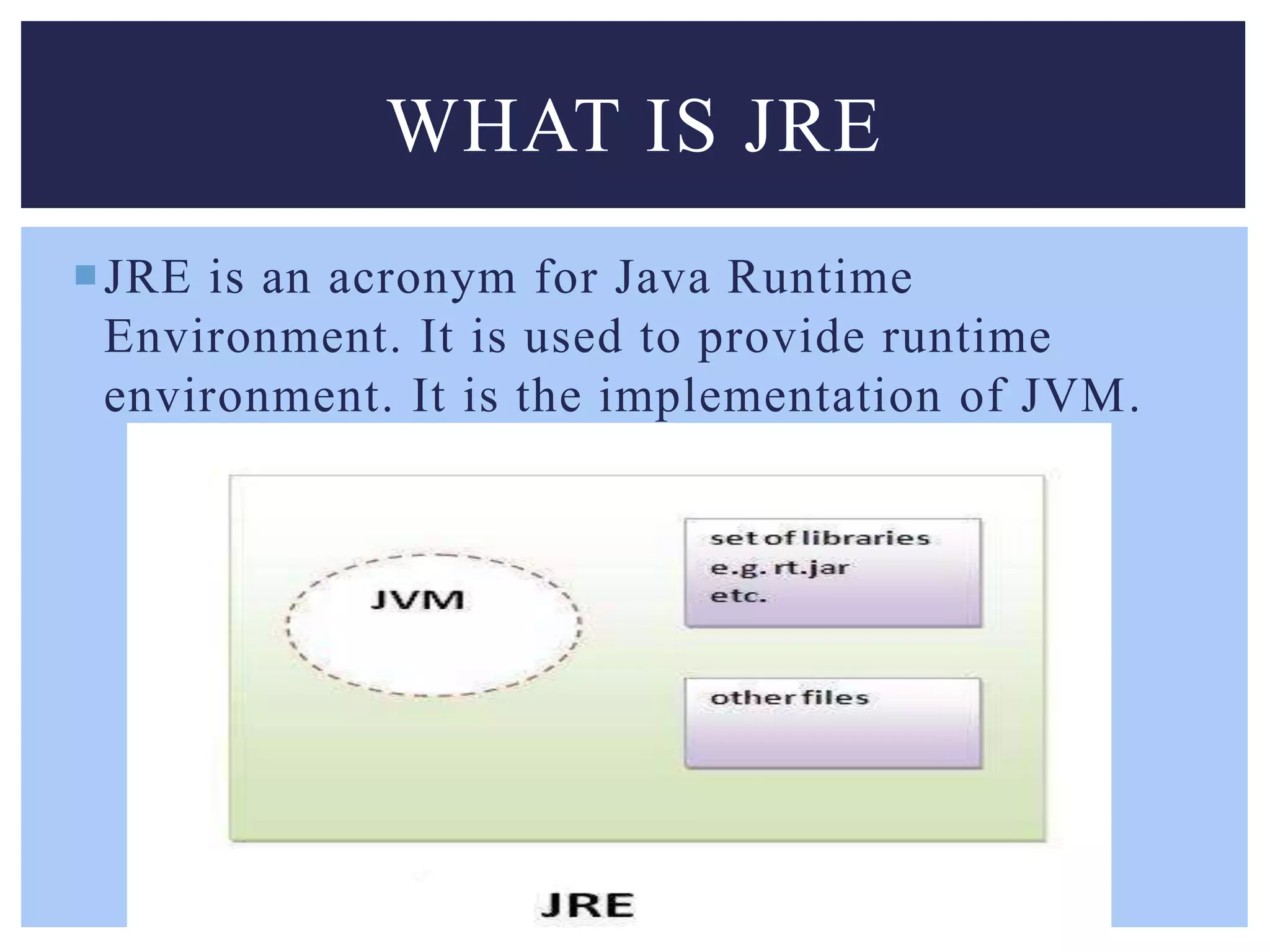 WHAT IS JRE

JRE is an acronym for Java Runtime Environment. It is used to provide runtime environment. It is the implementation of JVM.

JVM

set of libraries
e.g. rt.jar
etc.

other files

JRE